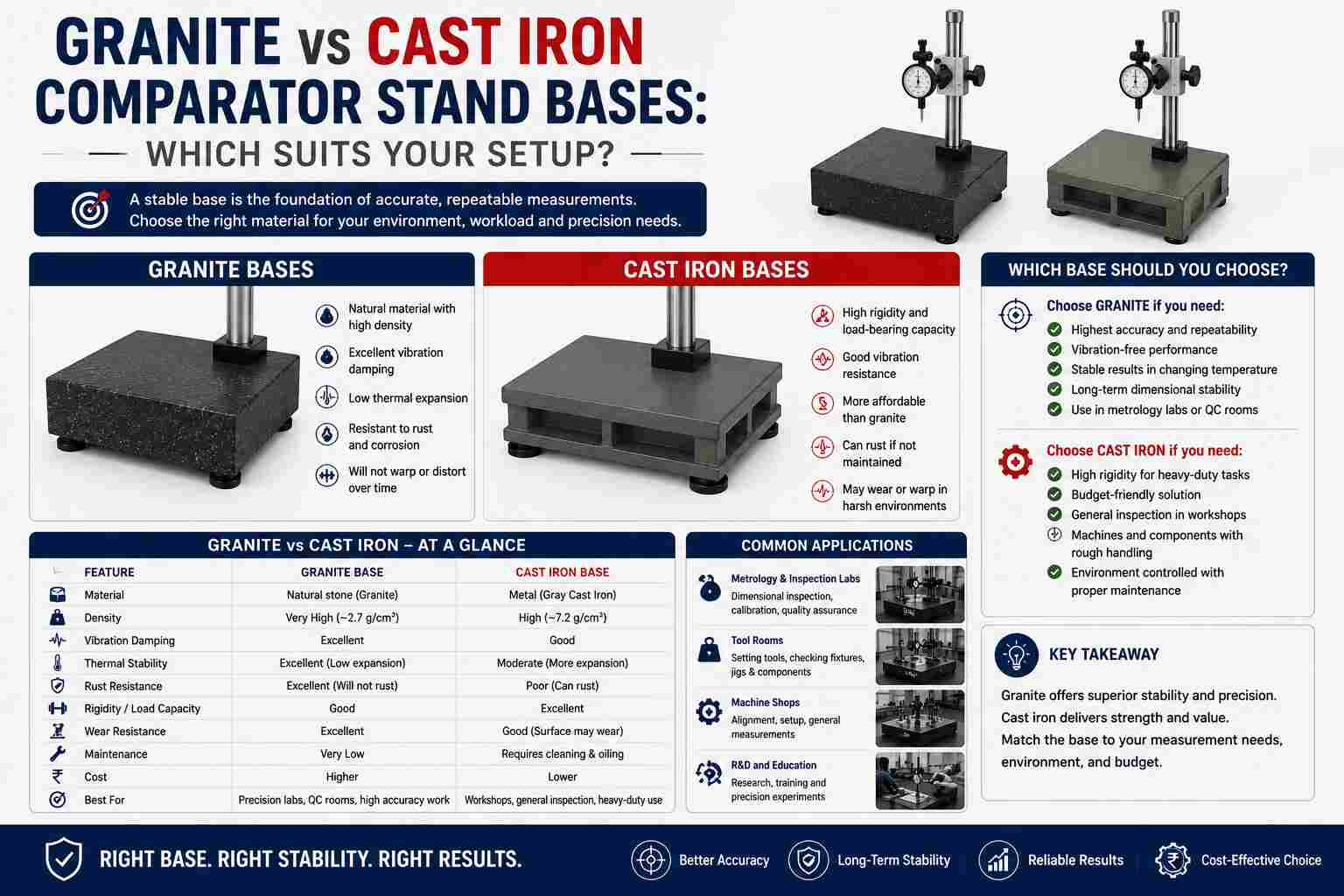 GRANITE vs CAST IRON COMPARATOR STAND BASES:

WHICH SUITS YOUR SETUP?

A stable base is the foundation of accurate, repeatable measurements. Choose the right material for your environment, workload and precision needs.

GRANITE BASES

Natural material with high density

Excellent vibration damping

Low thermal expansion

Resistant to rust and corrosion

Will not warp or distort over time

CAST IRON BASES

High rigidity and load-bearing capacity

Good vibration resistance

More affordable than granite

Can rust if not maintained

May wear or warp in harsh environments

WHICH BASE SHOULD YOU CHOOSE?

Choose GRANITE if you need:

Highest accuracy and repeatability

Vibration-free performance

Stable results in changing temperature

Long-term dimensional stability

Use in metrology labs or QC rooms

Choose CAST IRON if you need:

High rigidity for heavy-duty tasks

Budget-friendly solution

General inspection in workshops

Machines and components with rough handling

Environment controlled with proper maintenance

GRANITE vs CAST IRON – AT A GLANCE

| FEATURE | GRANITE BASE | CAST IRON BASE |
|---|---|---|
| Material | Natural stone (Granite) | Metal (Gray Cast Iron) |
| Density | Very High (~2.7 g/cm³) | High (~7.2 g/cm³) |
| Vibration Damping | Excellent | Good |
| Thermal Stability | Excellent (Low expansion) | Moderate (More expansion) |
| Rust Resistance | Excellent (Will not rust) | Poor (Can rust) |
| Rigidity / Load Capacity | Good | Excellent |
| Wear Resistance | Excellent | Good (Surface may wear) |
| Maintenance | Very Low | Requires cleaning & oiling |
| Cost | Higher | Lower |
| Best For | Precision labs, QC rooms, high accuracy work | Workshops, general inspection, heavy-duty use |

COMMON APPLICATIONS

Metrology & Inspection Labs
Dimensional inspection, calibration, quality assurance

Tool Rooms
Setting tools, checking fixtures, jigs & components

Machine Shops
Alignment, setup, general measurements

R&D and Education
Research, training and precision experiments

KEY TAKEAWAY

Granite offers superior stability and precision.
Cast iron delivers strength and value.
Match the base to your measurement needs, environment, and budget.

RIGHT BASE. RIGHT STABILITY. RIGHT RESULTS.

Better Accuracy

Long-Term Stability

Reliable Results

Cost-Effective Choice